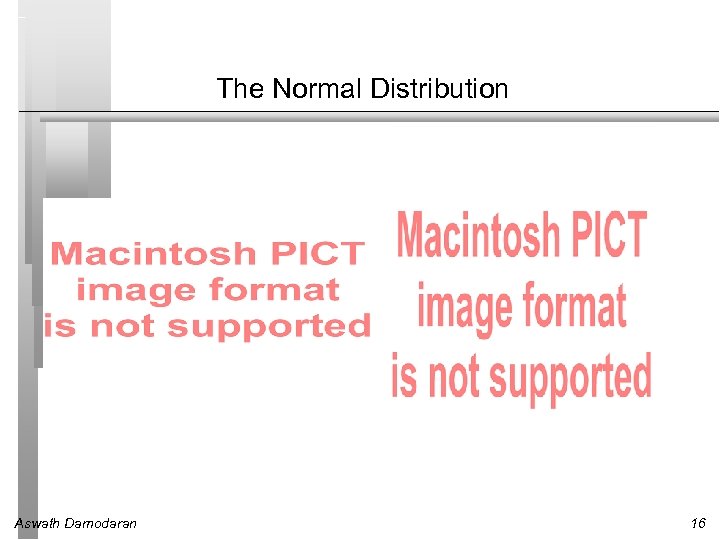 The Normal Distribution

Macintosh PICT image format is not supported

Macintosh PICT image format is not supported

Aswath Damodaran

16